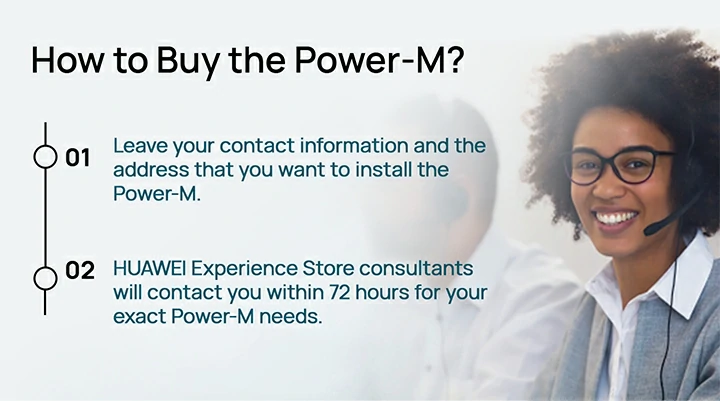 How to Buy the Power-M?

01 Leave your contact information and the address that you want to install the Power-M.

02 HUAWEI Experience Store consultants will contact you within 72 hours for your exact Power-M needs.